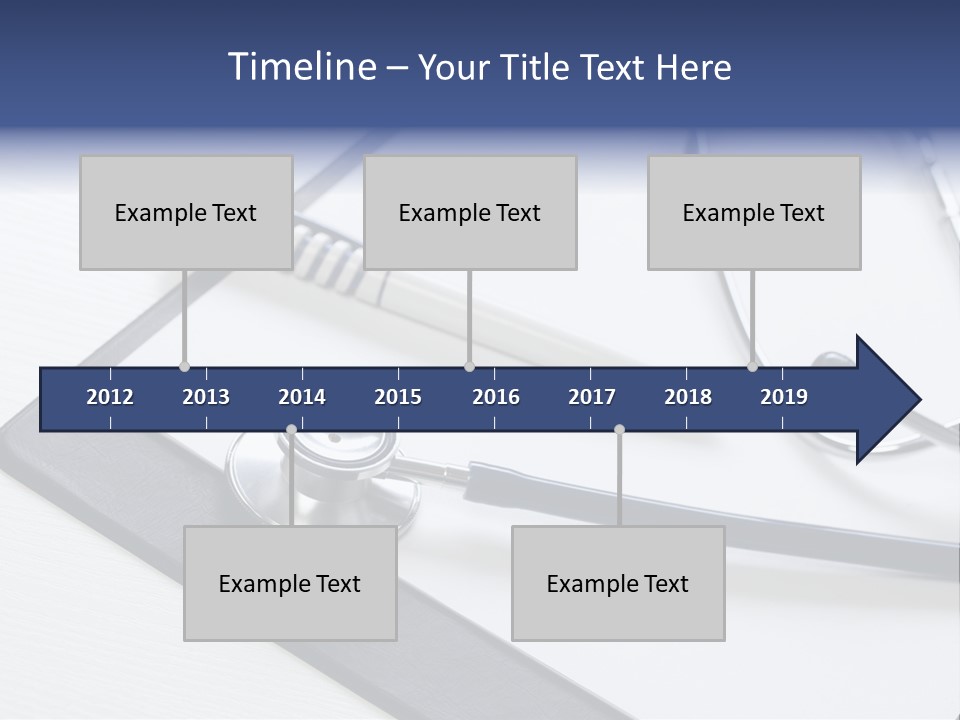 Timeline – Your Title Text Here

Example Text

Example Text

Example Text

2012 2013 2014 2015 2016 2017 2018 2019

Example Text

Example Text